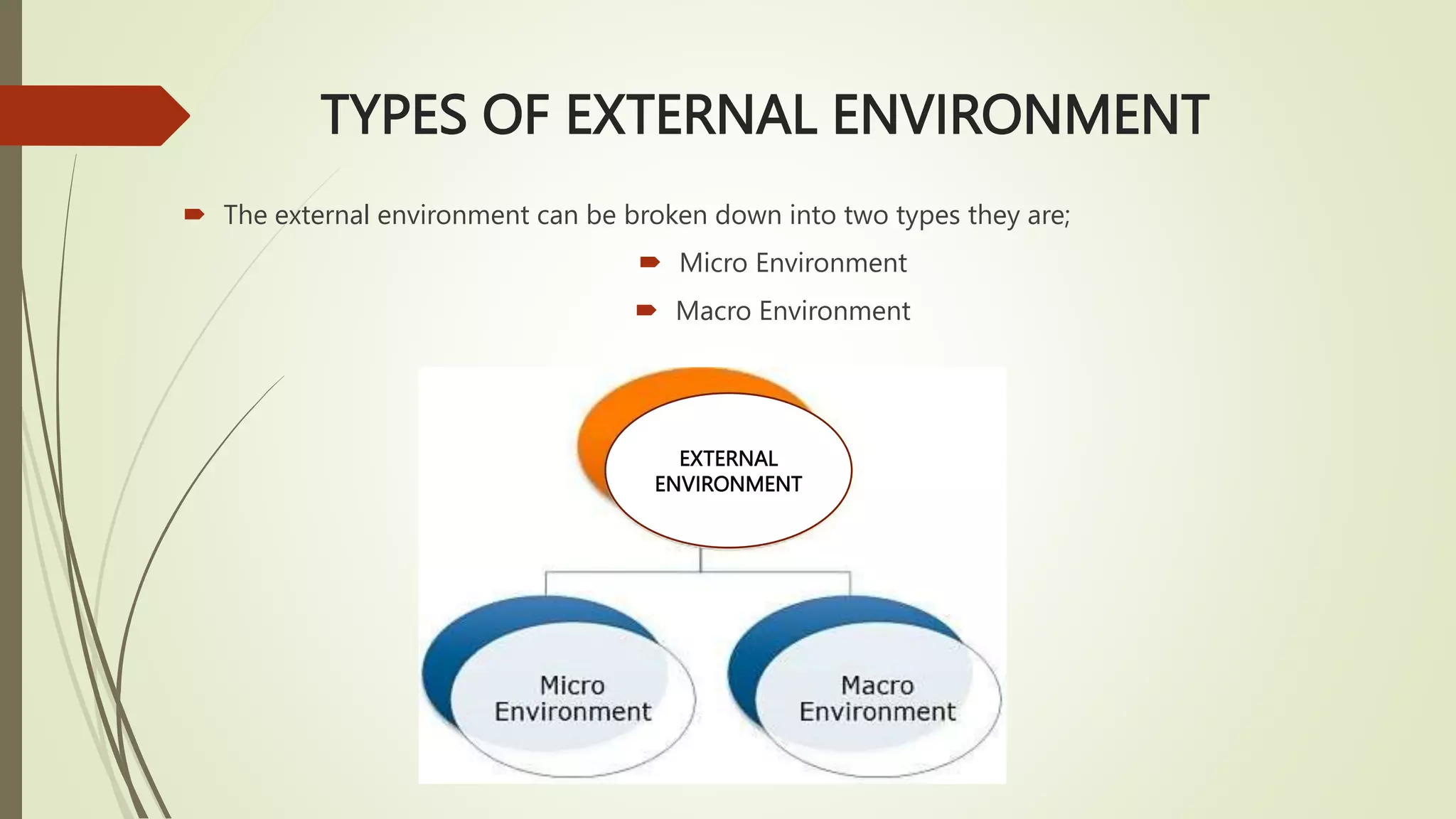 TYPES OF EXTERNAL ENVIRONMENT

The external environment can be broken down into two types they are;

Micro Environment

Macro Environment

EXTERNAL ENVIRONMENT

Micro Environment

Macro Environment